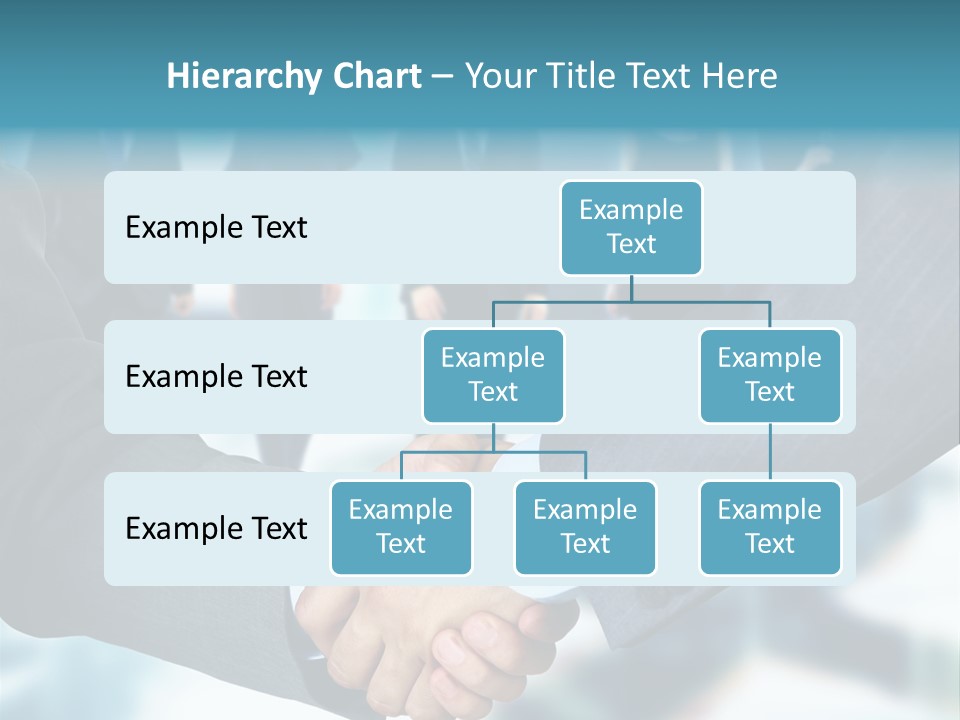 Hierarchy Chart – Your Title Text Here

Example Text

Example Text

Example Text

Example Text

Example Text

Example Text

Example Text

Example Text

Example Text